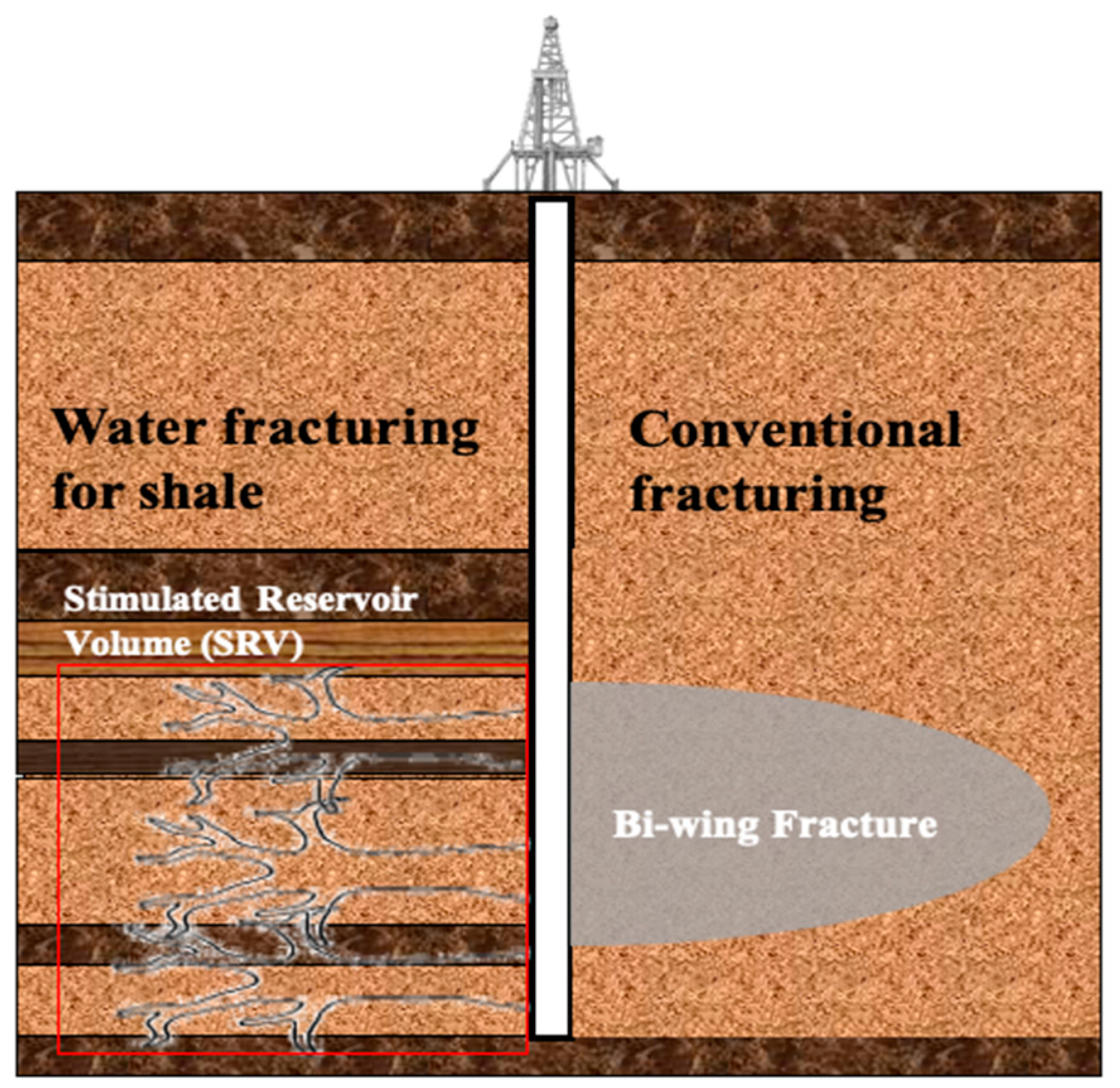 Water fracturing for shale

Conventional fracturing

Stimulated Reservoir Volume (SRV)

Bi-wing Fracture